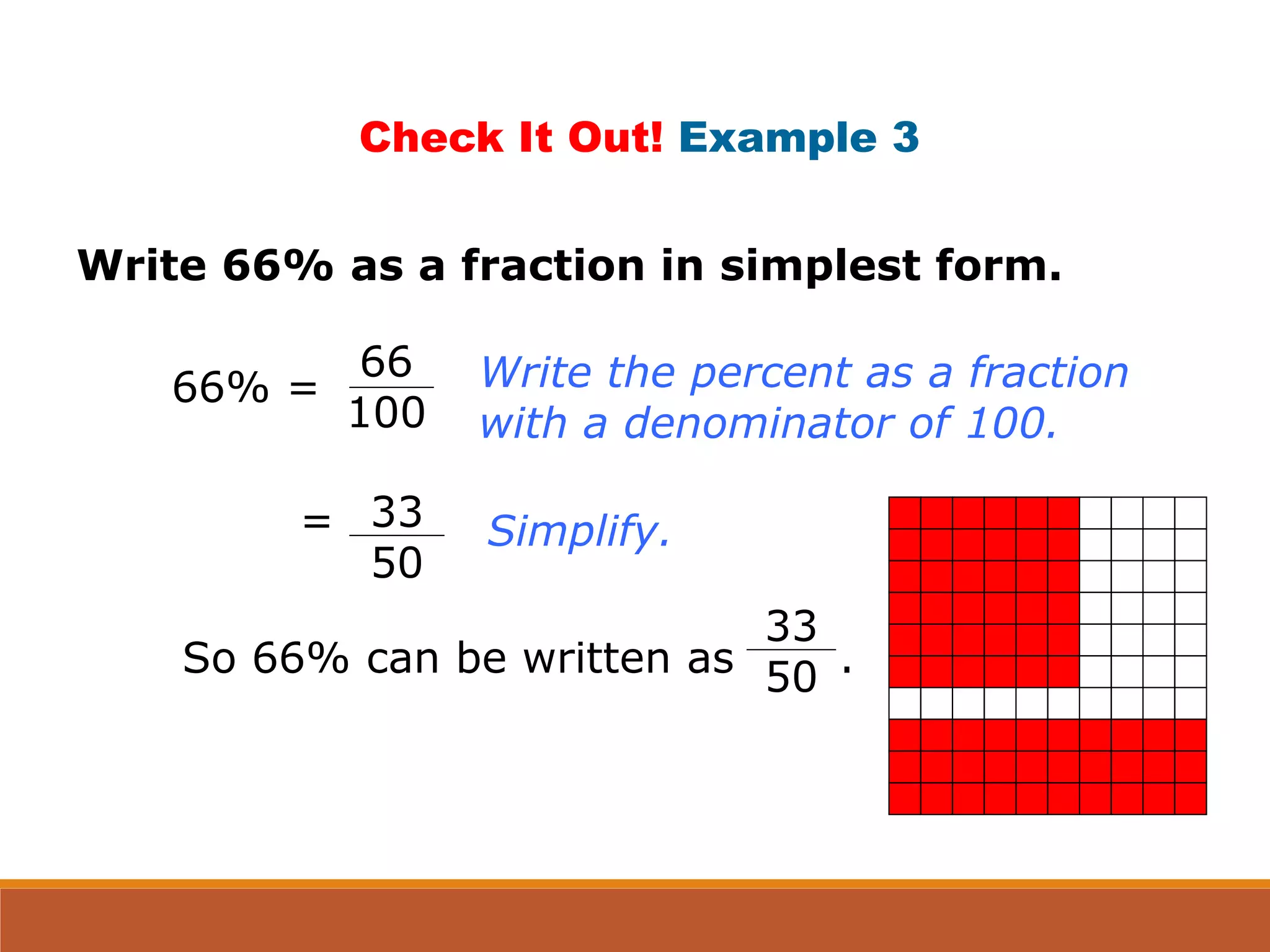 Check It Out! Example 3

Write 66% as a fraction in simplest form.

$66\% = \frac{66}{100}$ Write the percent as a fraction with a denominator of 100.

$= \frac{33}{50}$ Simplify.

So 66% can be written as $\frac{33}{50}$.